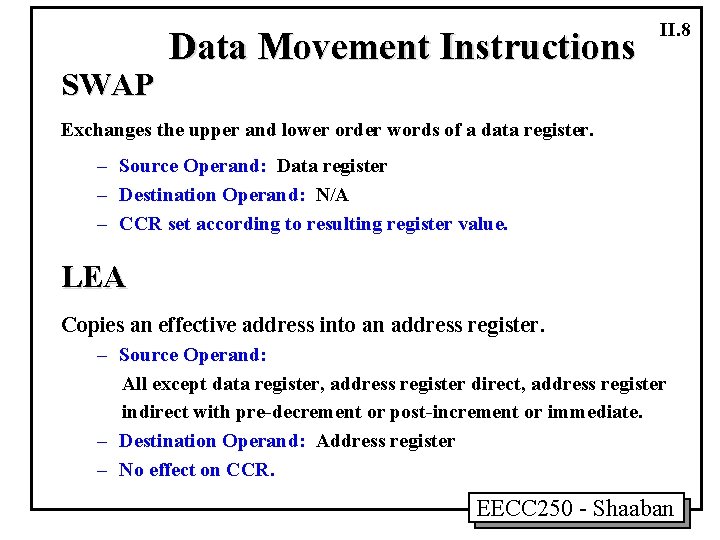 II.8

Data Movement Instructions

SWAP

Exchanges the upper and lower order words of a data register.

– Source Operand: Data register
– Destination Operand: N/A
– CCR set according to resulting register value.

LEA

Copies an effective address into an address register.

– Source Operand:
All except data register, address register direct, address register indirect with pre-decrement or post-increment or immediate.
– Destination Operand: Address register
– No effect on CCR.

EECC250 - Shaaban